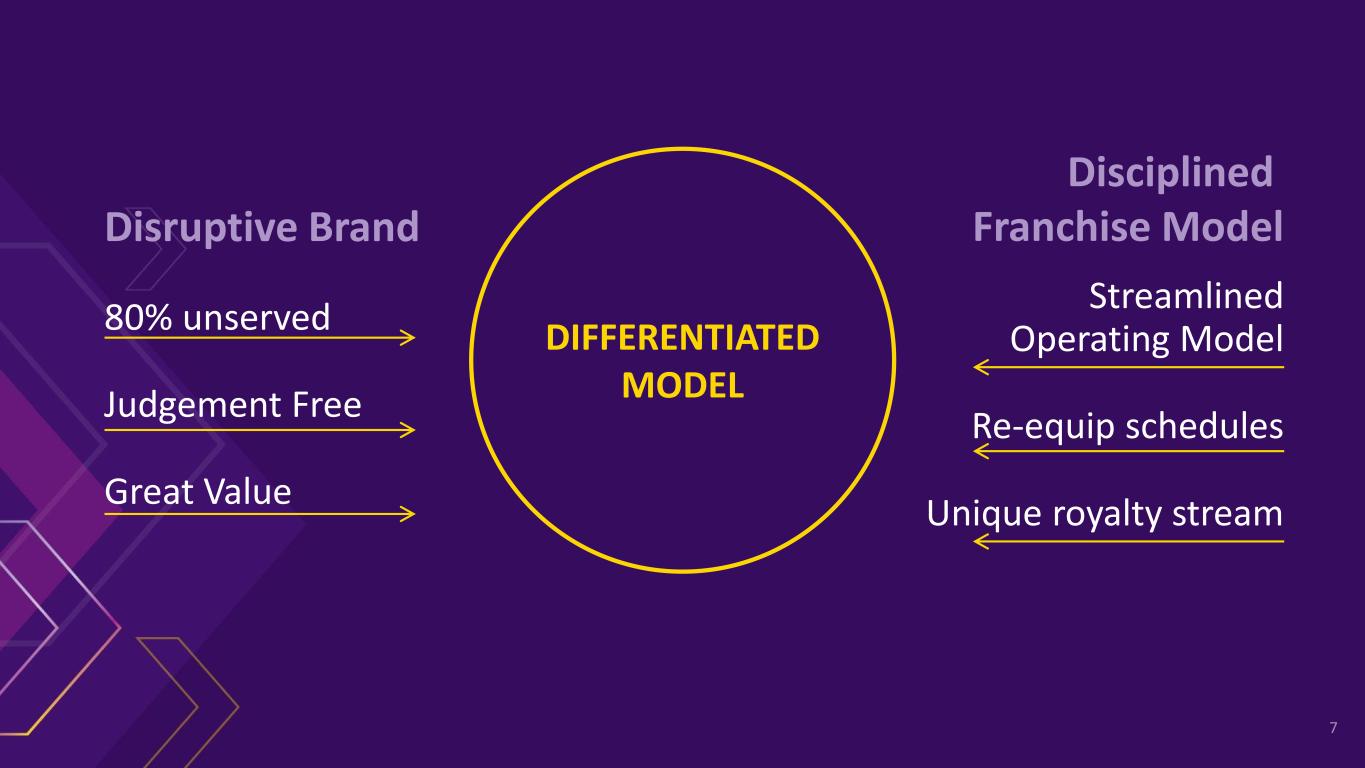 Disruptive Brand

80% unserved

Judgement Free

Great Value

DIFFERENTIATED MODEL

Disciplined Franchise Model

Streamlined Operating Model

Re-equip schedules

Unique royalty stream

7